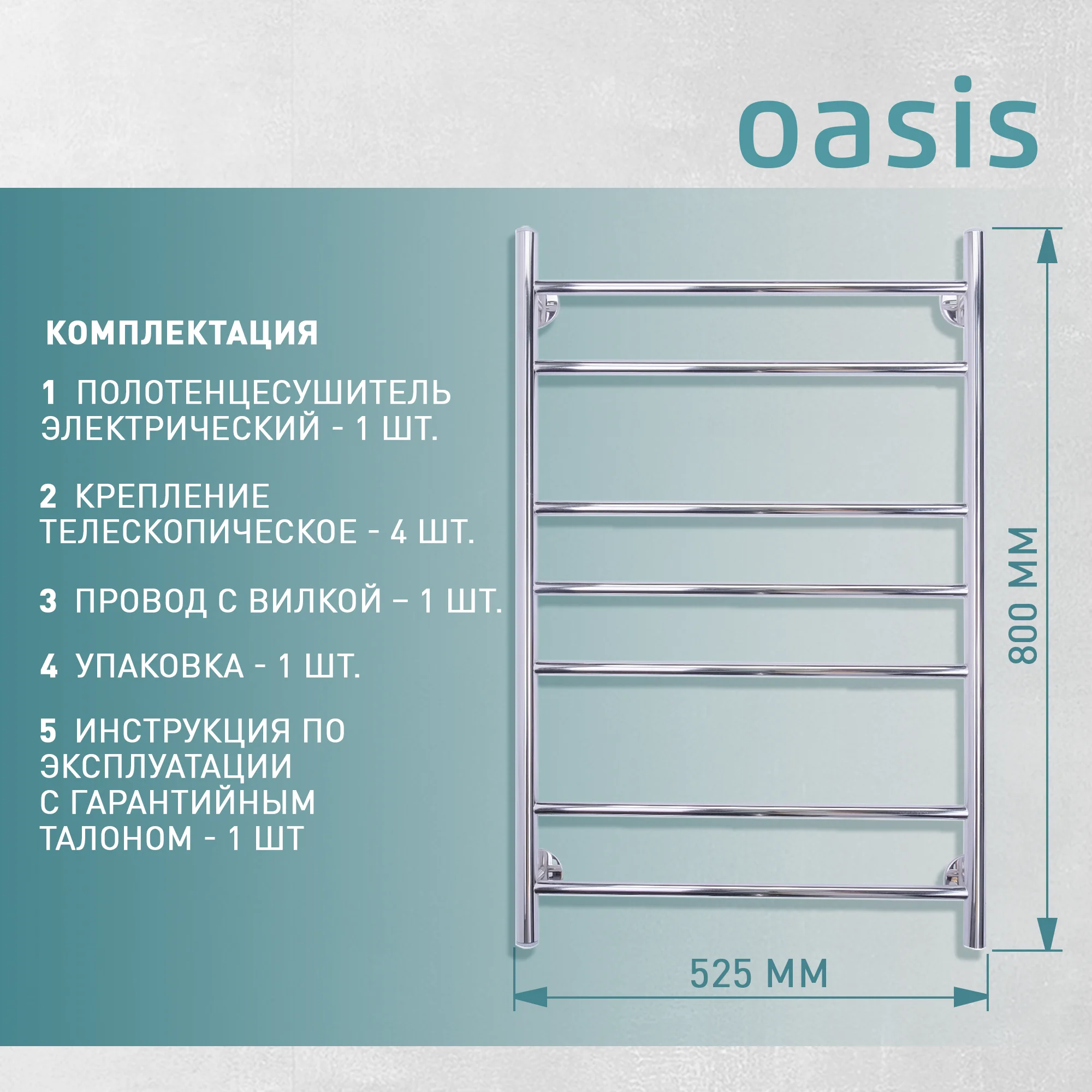 oasis

КОМПЛЕКТАЦИЯ

1 ПОЛОТЕНЦЕСУШИТЕЛЬ ЭЛЕКТРИЧЕСКИЙ - 1 ШТ.

2 КРЕПЛЕНИЕ ТЕЛЕСКОПИЧЕСКОЕ - 4 ШТ.

3 ПРОВОД С ВИЛКОЙ – 1 ШТ.

4 УПАКОВКА - 1 ШТ.

5 ИНСТРУКЦИЯ ПО ЭКСПЛУАТАЦИИ С ГАРАНТИЙНЫМ ТАЛОНОМ - 1 ШТ

800 ММ

525 ММ